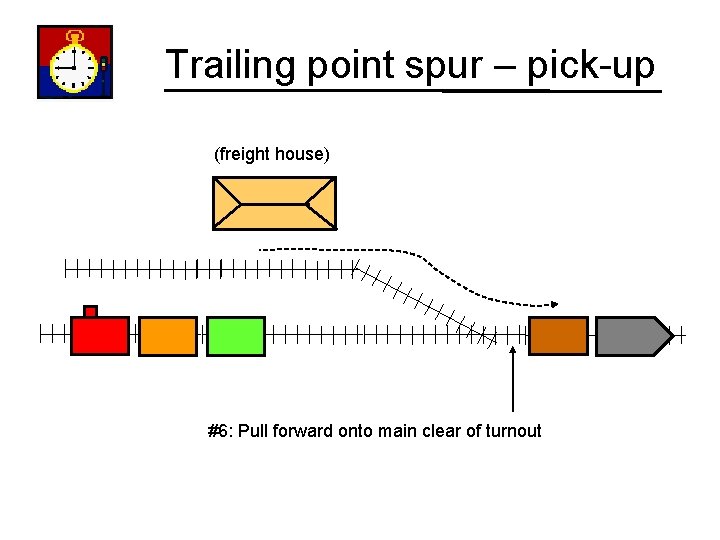 Trailing point spur – pick-up

(freight house)

#6: Pull forward onto main clear of turnout